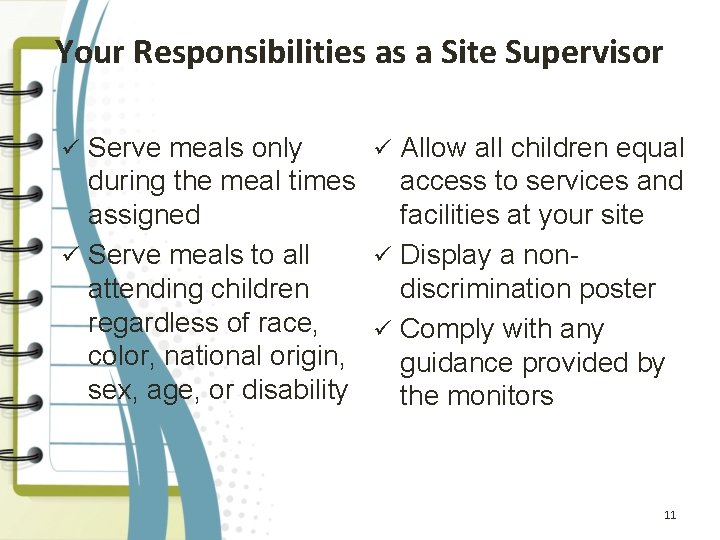 Your Responsibilities as a Site Supervisor

✓ Serve meals only during the meal times assigned
✓ Serve meals to all attending children regardless of race, color, national origin, sex, age, or disability

✓ Allow all children equal access to services and facilities at your site
✓ Display a non-discrimination poster
✓ Comply with any guidance provided by the monitors

11